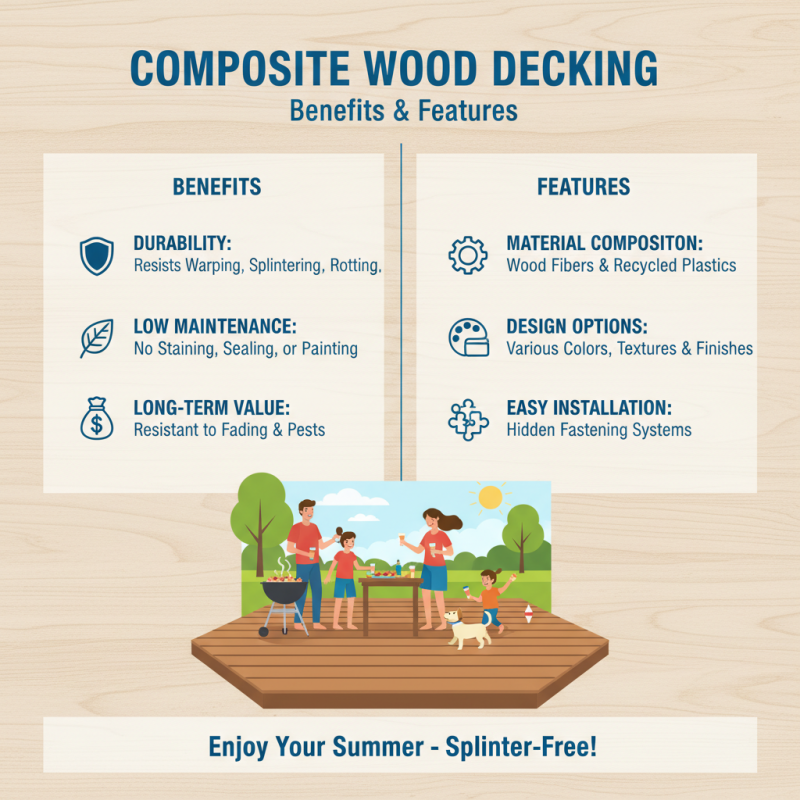 COMPOSITE WOOD DECKING
Benefits & Features

BENEFITS

DURABILITY:
Resists Warping, Splintering, Rotting,

LOW MAINTENANCE:
No Staining, Sealing, or Painting

LONG-TERM VALUE:
Resistant to Fading & Pests

FEATURES

MATERIAL COMPOSITON:
Wood Fibers & Recycled Plastics

DESIGN OPTIONS:
Various Colors, Textures & Finishes

EASY INSTALLATION:
Hidden Fastening Systems

Enjoy Your Summer - Splinter-Free!